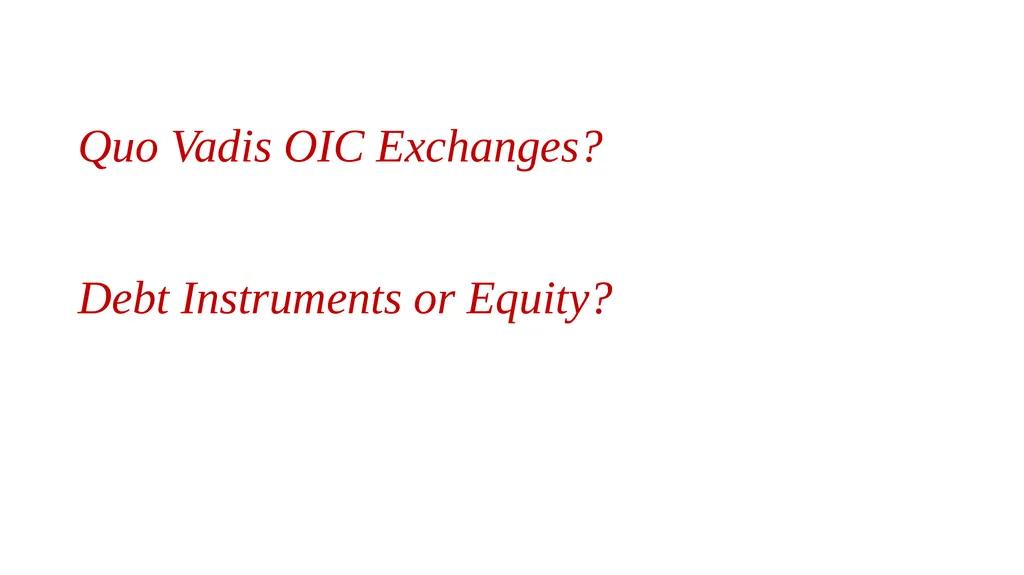 Quo Vadis OIC Exchanges?

Debt Instruments or Equity?